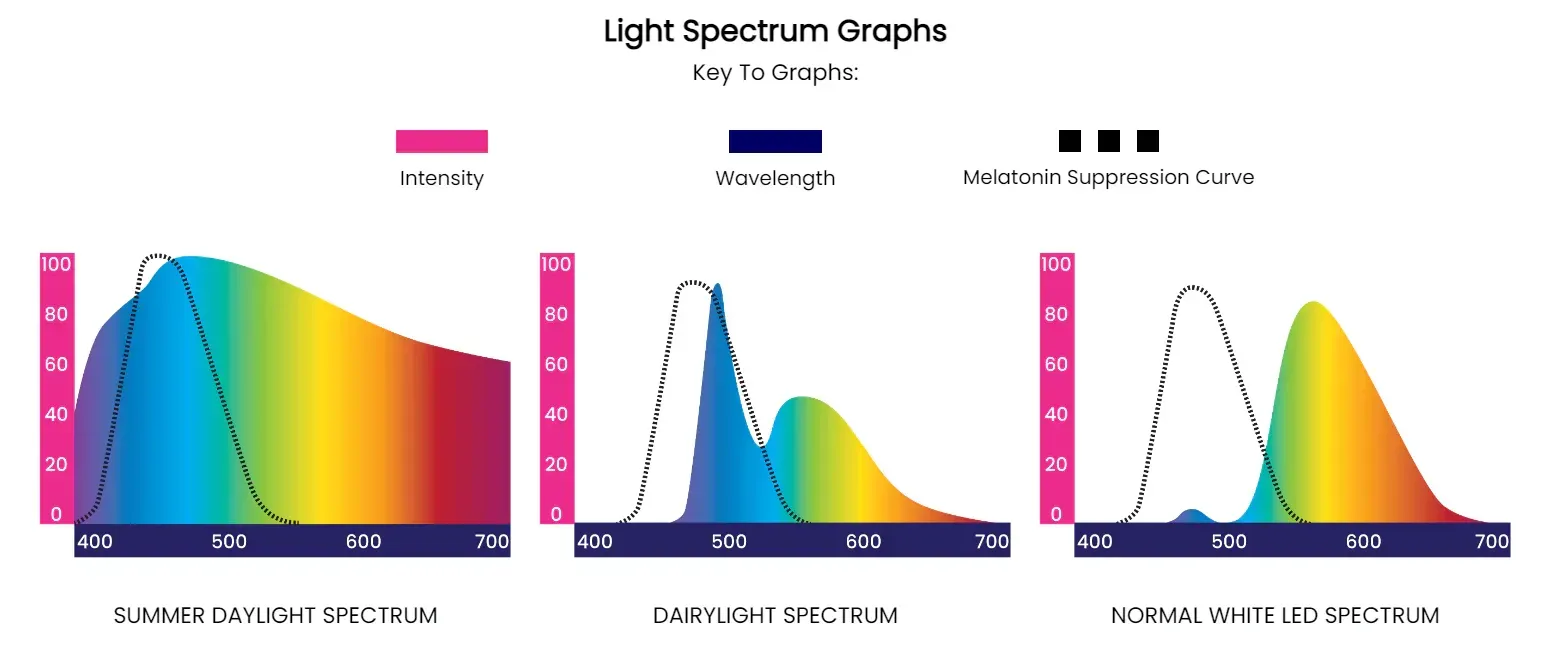 Light Spectrum Graphs

Key To Graphs:

Intensity

Wavelength

Melatonin Suppression Curve

100
80
60
40
20
0

400 500 600 700

SUMMER DAYLIGHT SPECTRUM

100
80
60
40
20
0

400 500 600 700

DAIRYLIGHT SPECTRUM

100
80
60
40
20
0

400 500 600 700

NORMAL WHITE LED SPECTRUM